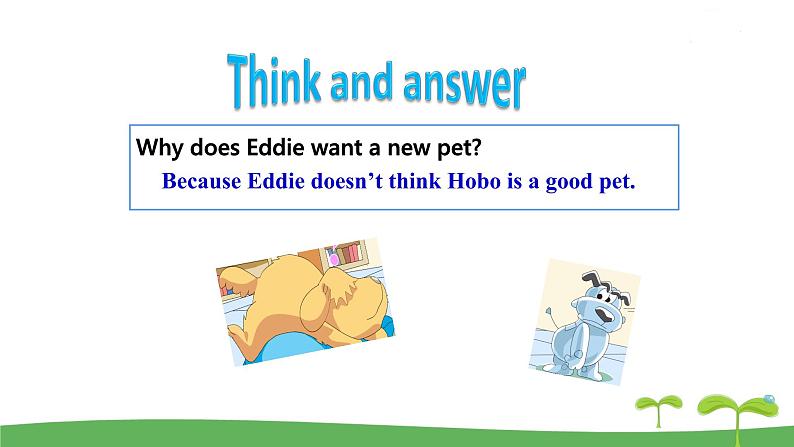 Think and answer

Why does Eddie want a new pet?

Because Eddie doesn’t think Hobo is a good pet.